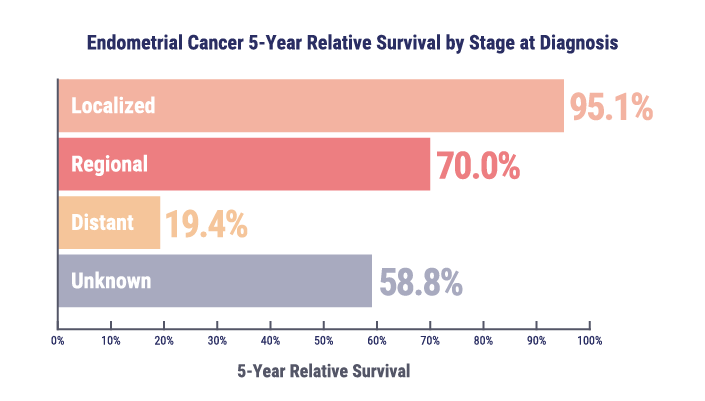 Endometrial Cancer 5-Year Relative Survival by Stage at Diagnosis

Localized 95.1%
Regional 70.0%
Distant 19.4%
Unknown 58.8%

0% 10% 20% 30% 40% 50% 60% 70% 80% 90% 100%

5-Year Relative Survival